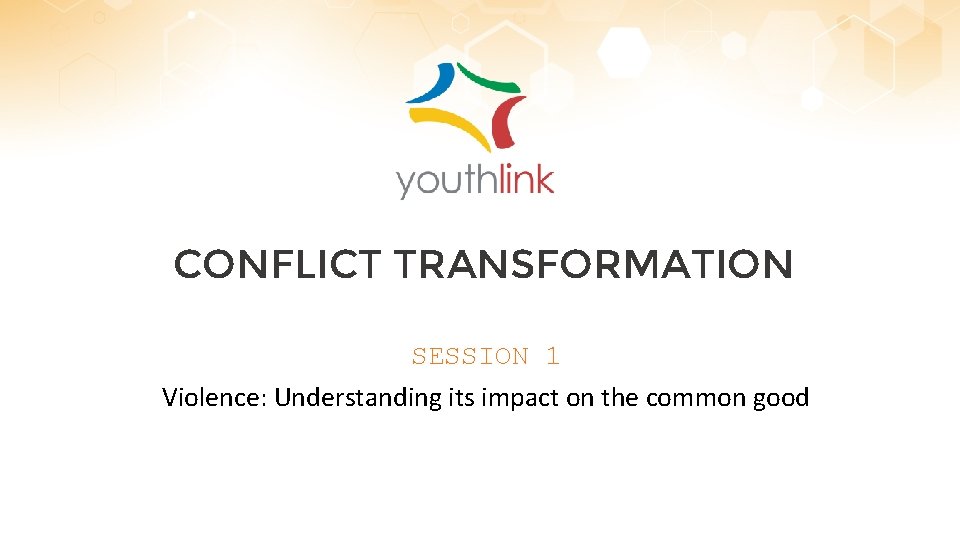 youthlink

CONFLICT TRANSFORMATION

SESSION 1

Violence: Understanding its impact on the common good